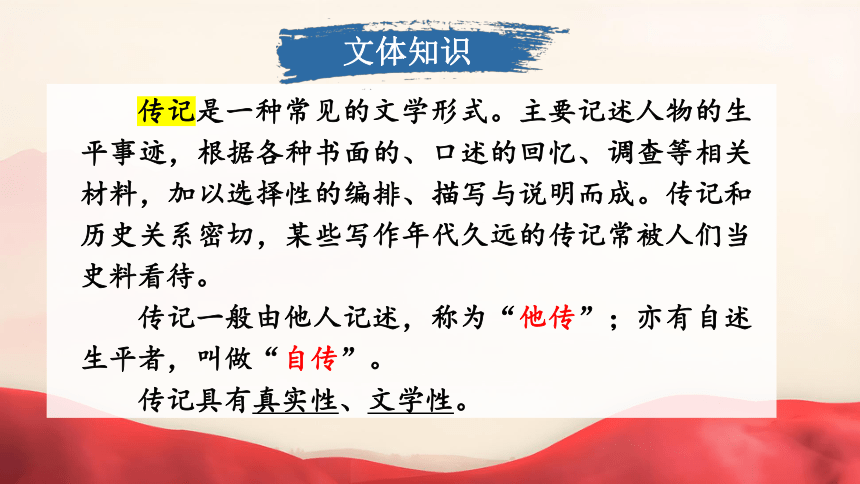 文体知识

传记是一种常见的文学形式。主要记述人物的生平事迹，根据各种书面的、口述的回忆、调查等相关材料，加以选择性的编排、描写与说明而成。传记和历史关系密切，某些写作年代久远的传记常被人们当史料看待。

传记一般由他人记述，称为“他传”；亦有自述生平者，叫做“自传”。

传记具有真实性、文学性。